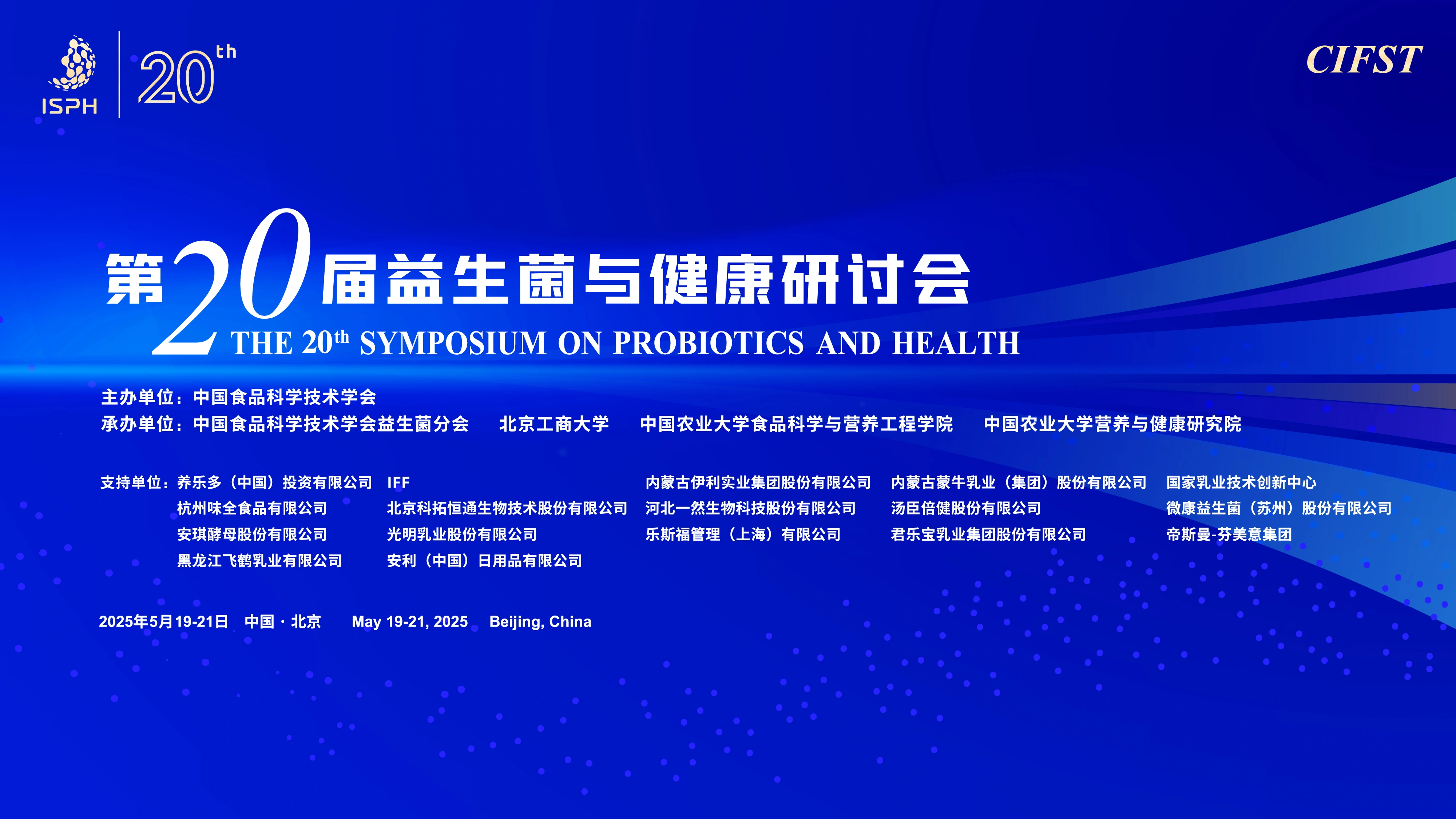 ISPH 20th

CIFST

第20届益生菌与健康研讨会
THE 20th SYMPOSIUM ON PROBIOTICS AND HEALTH

主办单位：中国食品科学技术学会
承办单位：中国食品科学技术学会益生菌分会　北京工商大学　中国农业大学食品科学与营养工程学院　中国农业大学营养与健康研究院

支持单位：养乐多（中国）投资有限公司　IFF　内蒙古伊利实业集团股份有限公司　内蒙古蒙牛乳业（集团）股份有限公司　国家乳业技术创新中心
杭州味全食品有限公司　北京科拓恒通生物技术股份有限公司　河北一然生物科技股份有限公司　汤臣倍健股份有限公司　微康益生菌（苏州）股份有限公司
安琪酵母股份有限公司　光明乳业股份有限公司　乐斯福管理（上海）有限公司　君乐宝乳业集团股份有限公司　帝斯曼-芬美意集团
黑龙江飞鹤乳业有限公司　安利（中国）日用品有限公司

2025年5月19-21日　中国 · 北京　May 19-21, 2025　Beijing, China